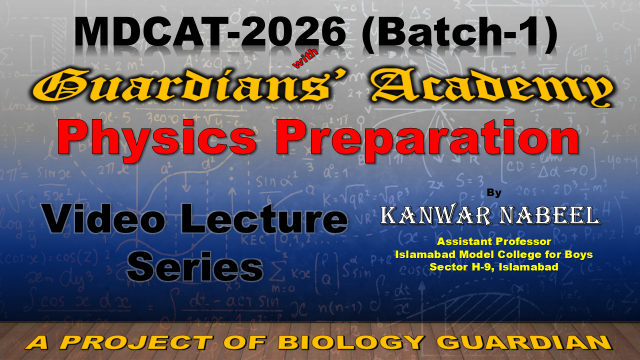 MDCAT-2026 (Batch-1)

with

Guardians' Academy

Physics Preparation

Video Lecture Series

By

KANWAR NABEEL

Assistant Professor
Islamabad Model College for Boys
Sector H-9, Islamabad

A PROJECT OF BIOLOGY GUARDIAN